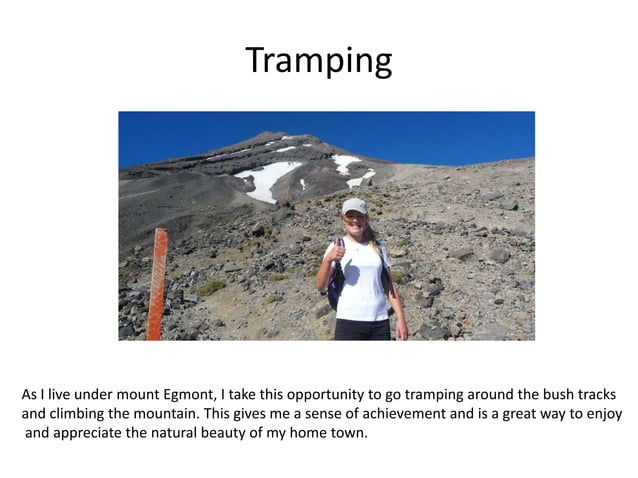 Tramping

As I live under mount Egmont, I take this opportunity to go tramping around the bush tracks and climbing the mountain. This gives me a sense of achievement and is a great way to enjoy and appreciate the natural beauty of my home town.